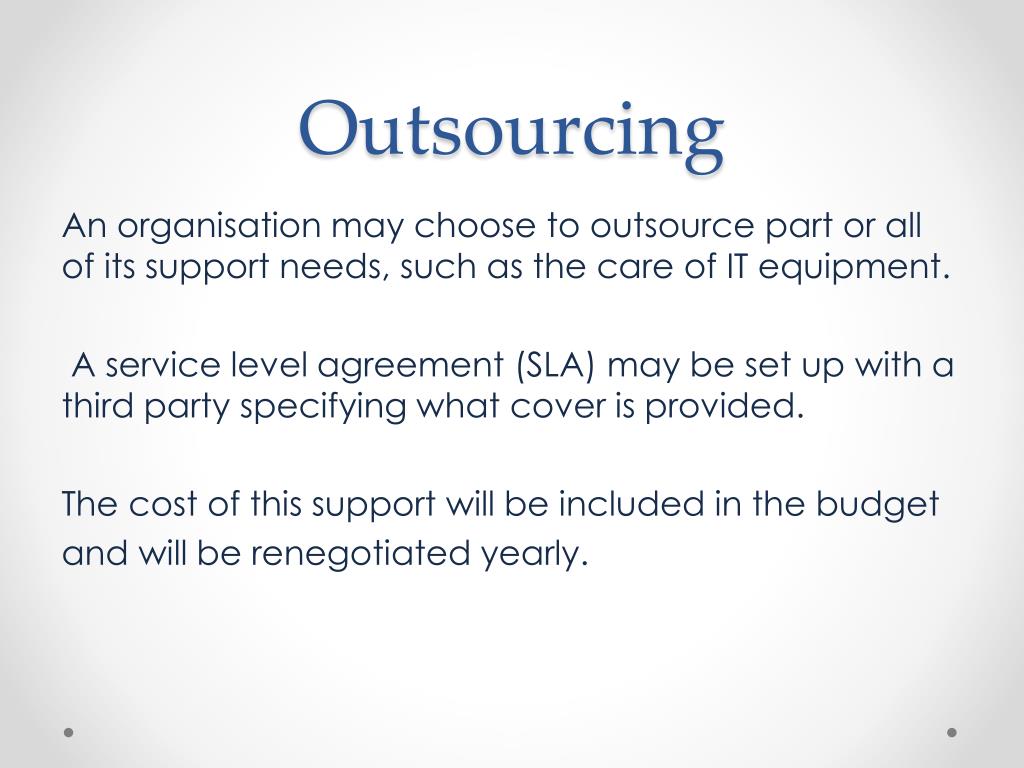 Outsourcing

An organisation may choose to outsource part or all of its support needs, such as the care of IT equipment.

A service level agreement (SLA) may be set up with a third party specifying what cover is provided.

The cost of this support will be included in the budget and will be renegotiated yearly.